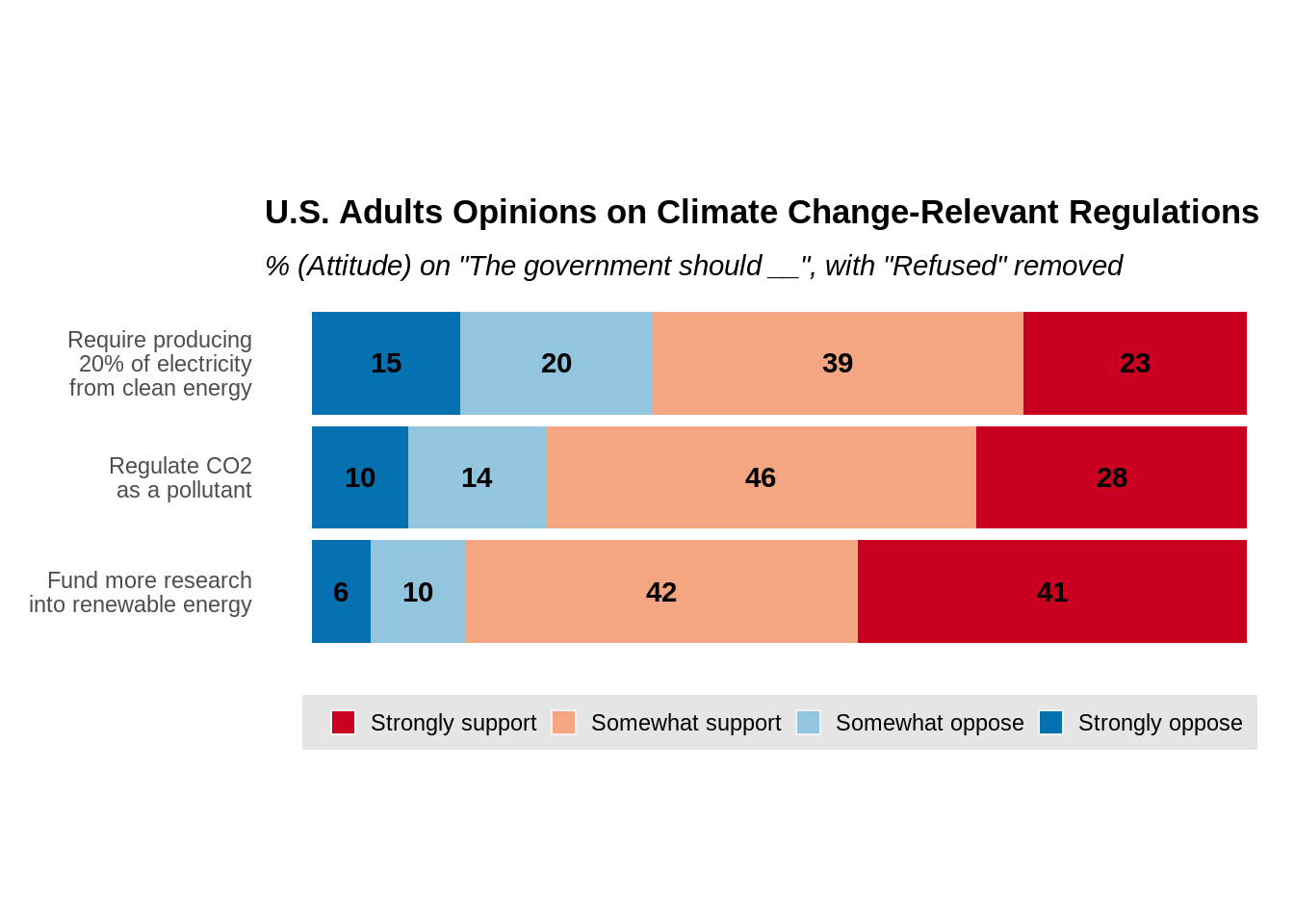 U.S. Adults Opinions on Climate Change-Relevant Regulations

% (Attitude) on "The government should __", with "Refused" removed

Require producing 20% of electricity from clean energy

15 20 39 23

Regulate CO2 as a pollutant

10 14 46 28

Fund more research into renewable energy

6 10 42 41

Strongly support Somewhat support Somewhat oppose Strongly oppose